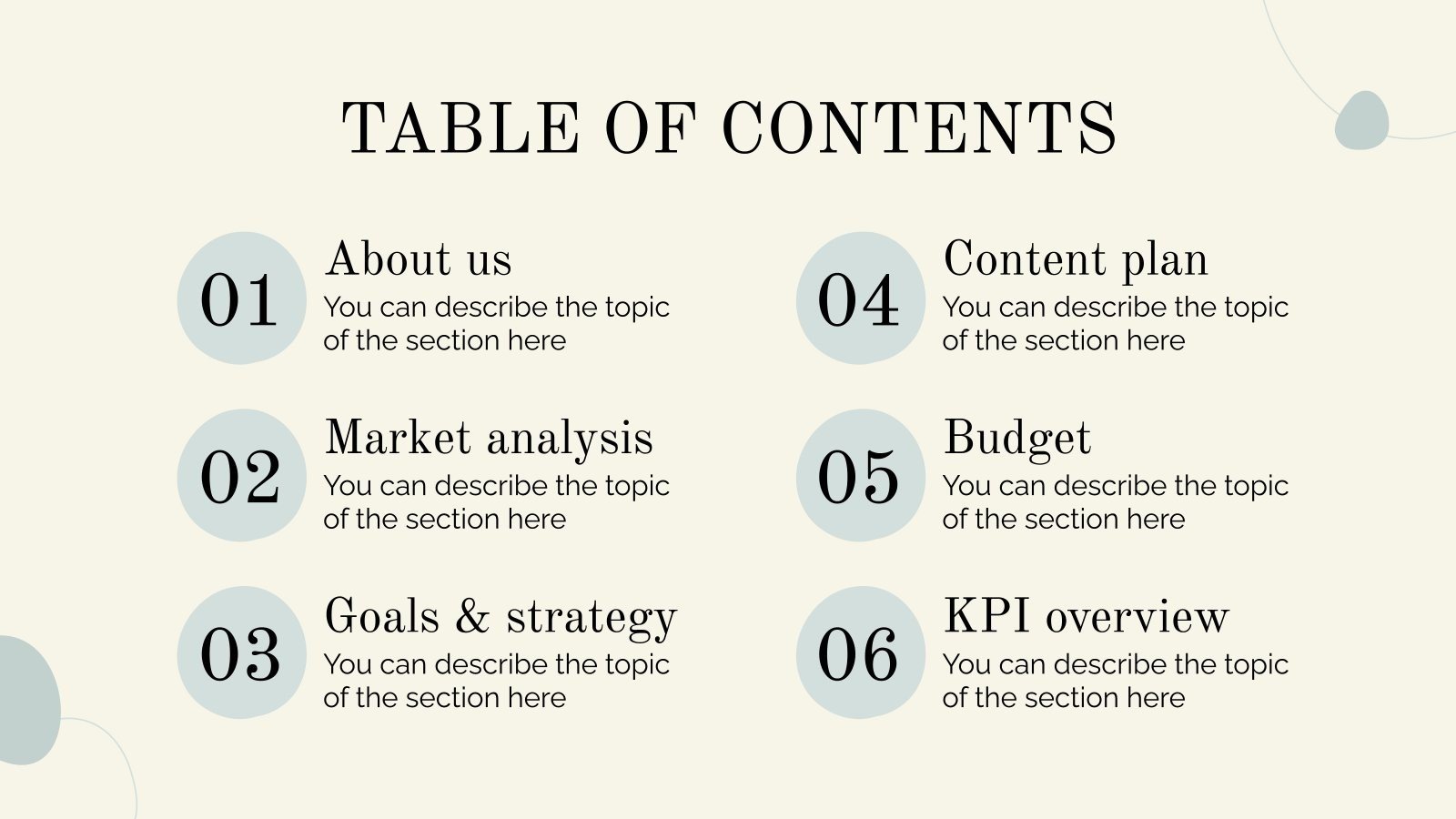 TABLE OF CONTENTS

01
About us
You can describe the topic of the section here

02
Market analysis
You can describe the topic of the section here

03
Goals & strategy
You can describe the topic of the section here

04
Content plan
You can describe the topic of the section here

05
Budget
You can describe the topic of the section here

06
KPI overview
You can describe the topic of the section here